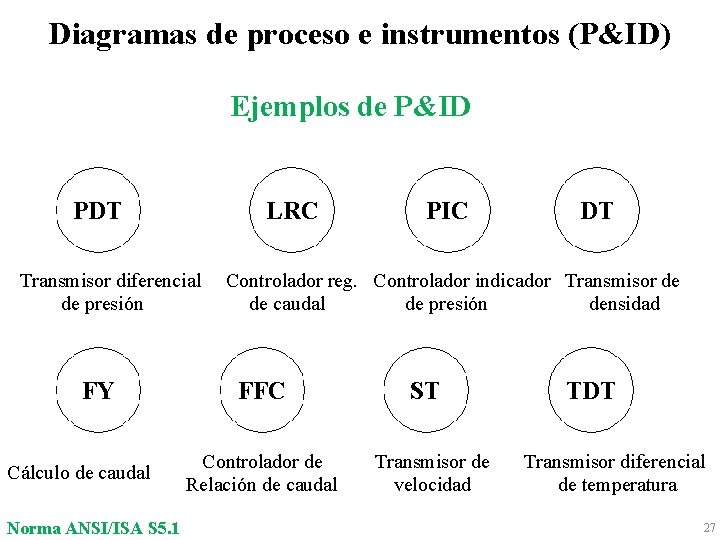 Diagramas de proceso e instrumentos (P&ID)

Ejemplos de P&ID

PDT

Transmisor diferencial de presión

LRC

Controlador reg. de caudal

PIC

Controlador indicador de presión

DT

Transmisor de densidad

FY

Cálculo de caudal

FFC

Controlador de Relación de caudal

ST

Transmisor de velocidad

TDT

Transmisor diferencial de temperatura

Norma ANSI/ISA S5.1

27